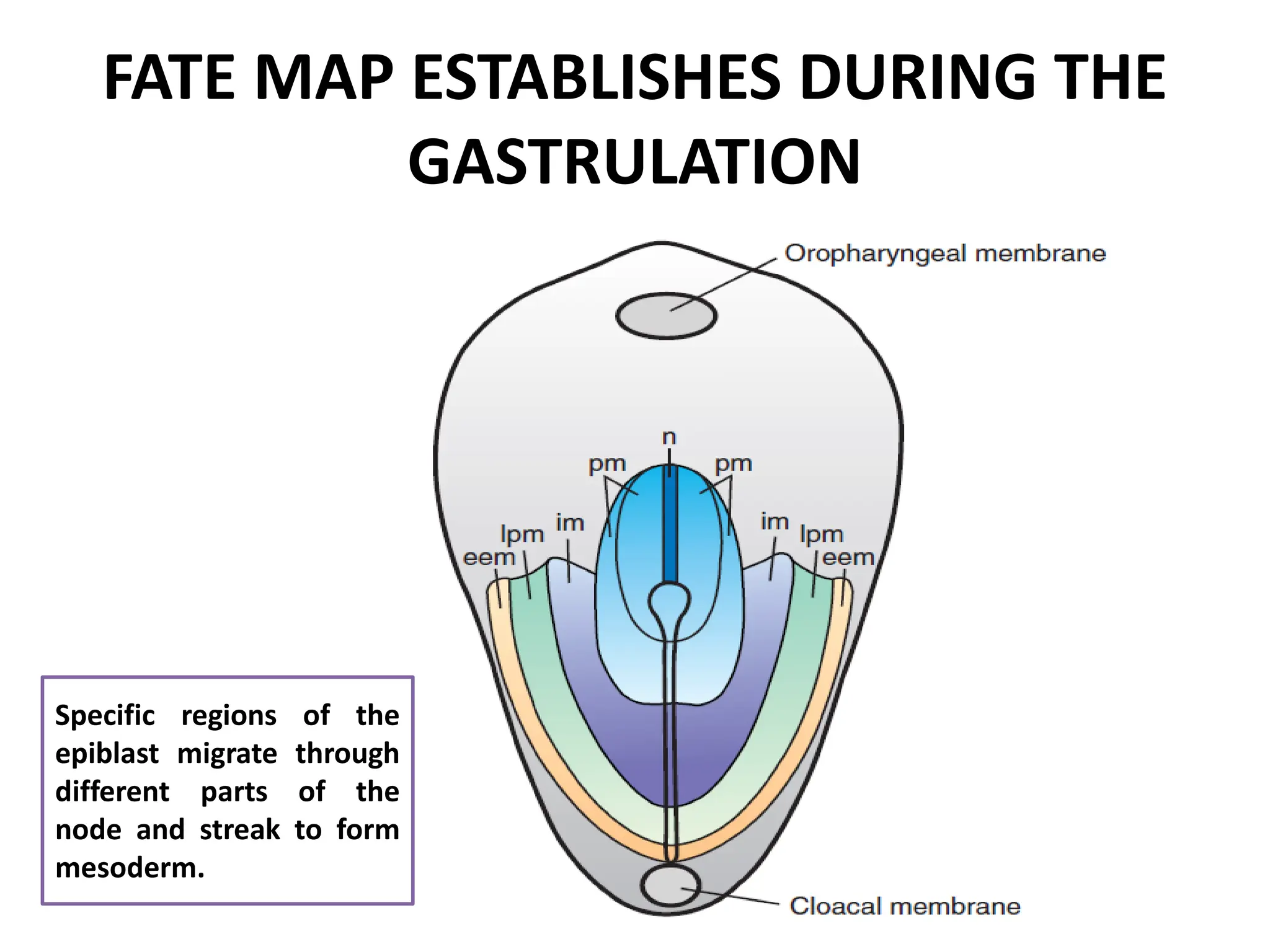 FATE MAP ESTABLISHES DURING THE GASTRULATION

Oropharyngeal membrane

n
pm
pm
im
im
lpm
lpm
eem
eem

Cloacal membrane

Specific regions of the epiblast migrate through different parts of the node and streak to form mesoderm.